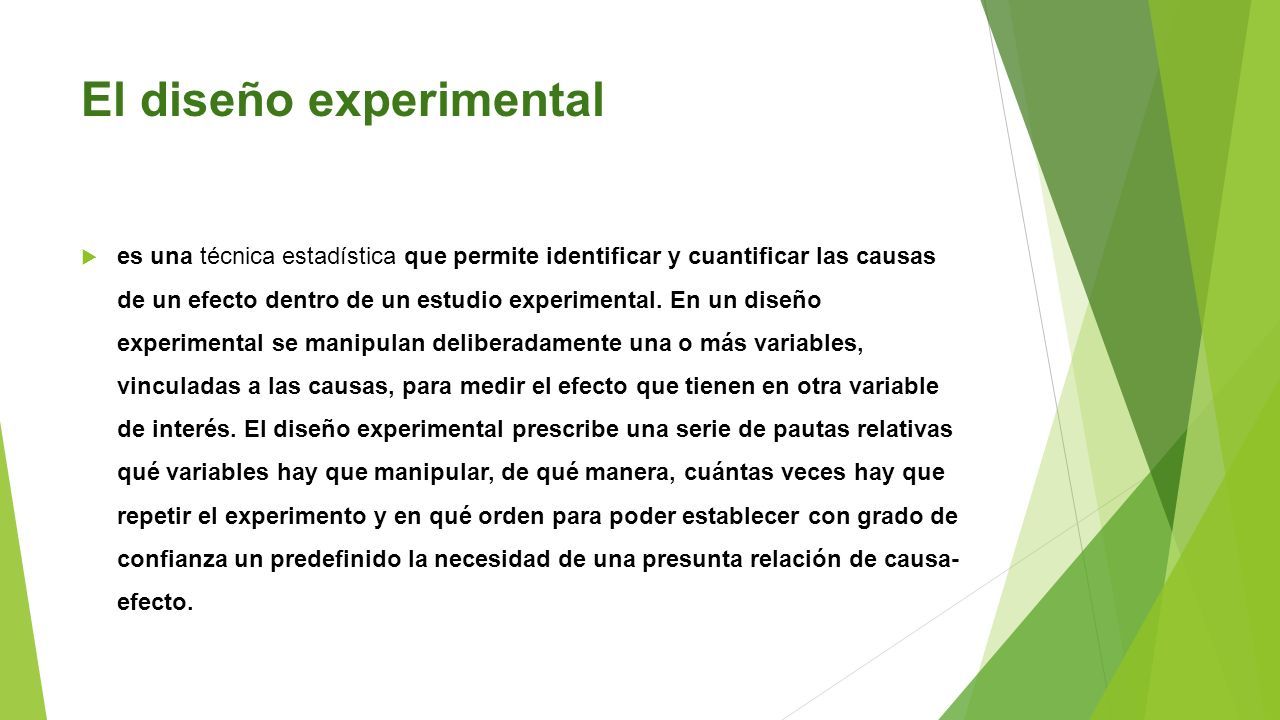 El diseño experimental

es una técnica estadística que permite identificar y cuantificar las causas de un efecto dentro de un estudio experimental. En un diseño experimental se manipulan deliberadamente una o más variables, vinculadas a las causas, para medir el efecto que tienen en otra variable de interés. El diseño experimental prescribe una serie de pautas relativas qué variables hay que manipular, de qué manera, cuántas veces hay que repetir el experimento y en qué orden para poder establecer con grado de confianza un predefinido la necesidad de una presunta relación de causa-efecto.